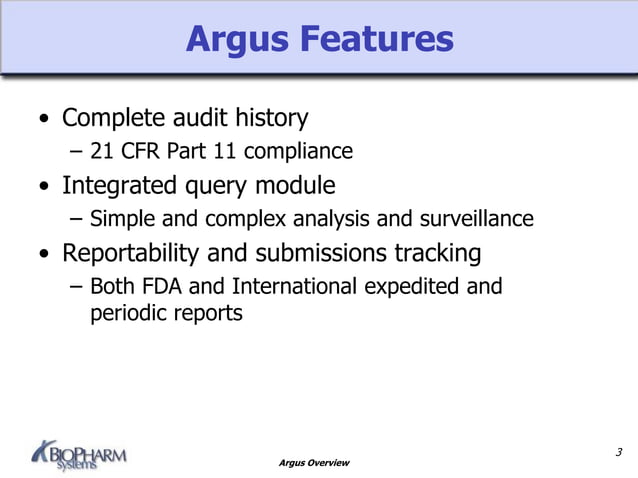 Argus Features

• Complete audit history
– 21 CFR Part 11 compliance
• Integrated query module
– Simple and complex analysis and surveillance
• Reportability and submissions tracking
– Both FDA and International expedited and periodic reports

BIOPHARM systems

Argus Overview

3